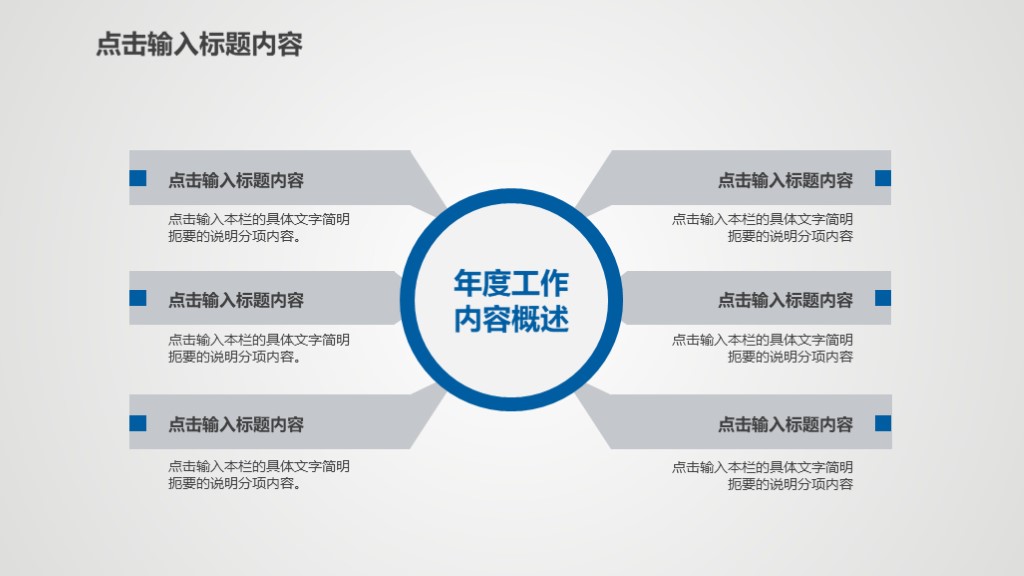 点击输入标题内容

点击输入标题内容

点击输入本栏的具体文字简明扼要的说明分项内容。

点击输入标题内容

点击输入本栏的具体文字简明扼要的说明分项内容。

点击输入标题内容

点击输入本栏的具体文字简明扼要的说明分项内容。

年度工作内容概述

点击输入标题内容

点击输入本栏的具体文字简明扼要的说明分项内容

点击输入标题内容

点击输入本栏的具体文字简明扼要的说明分项内容

点击输入标题内容

点击输入本栏的具体文字简明扼要的说明分项内容